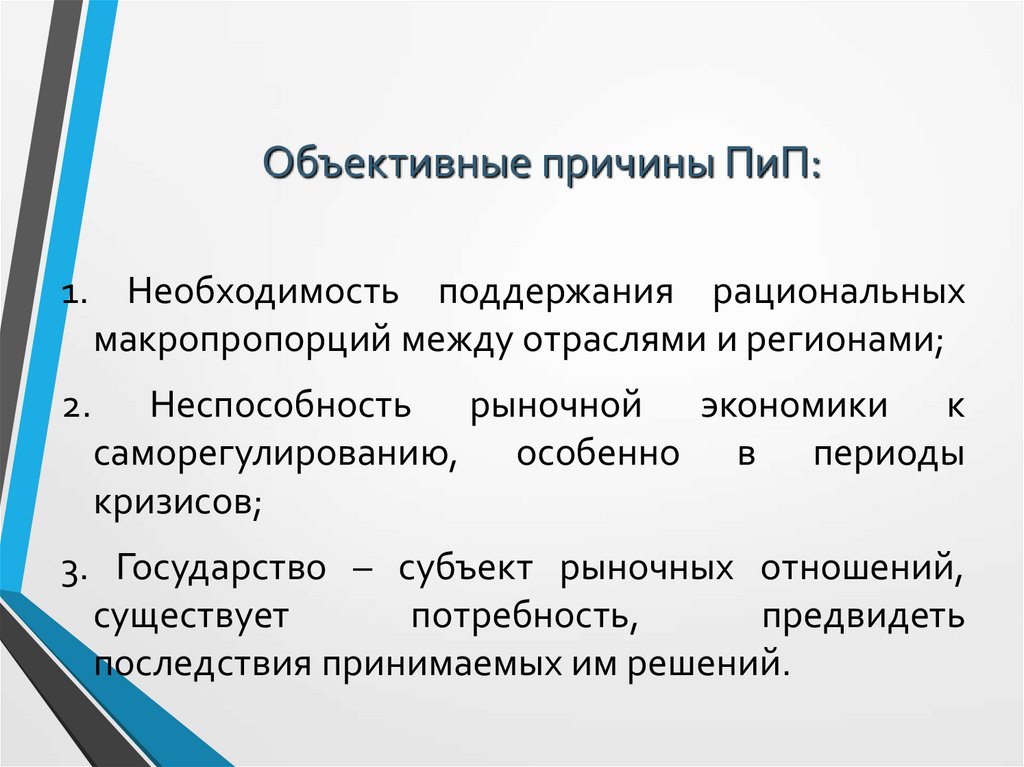 Объективные причины ПиП:

1. Необходимость поддержания рациональных макропропорций между отраслями и регионами;

2. Неспособность рыночной экономики к саморегулированию, особенно в периоды кризисов;

3. Государство – субъект рыночных отношений, существует потребность, предвидеть последствия принимаемых им решений.